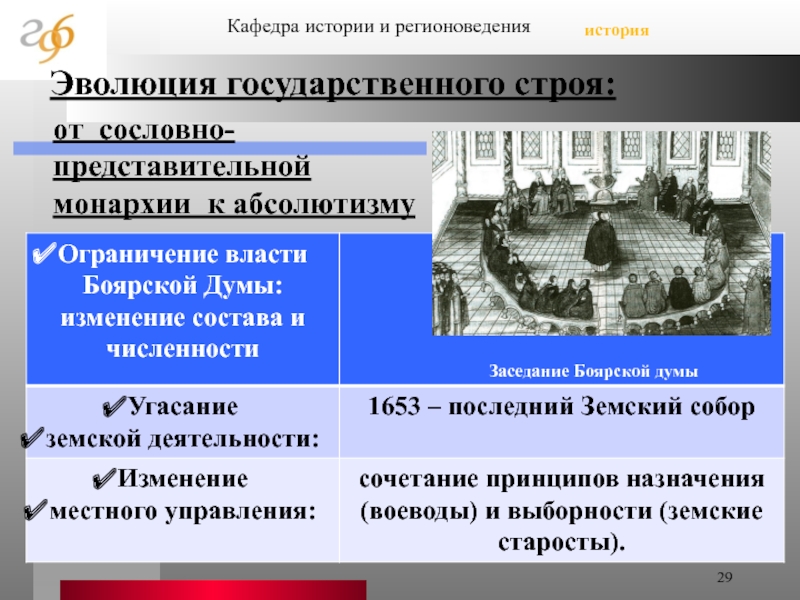 Кафедра истории и регионоведения

история

Эволюция государственного строя:

от сословно-представительной монархии к абсолютизму

| ✔Ограничение власти Боярской Думы: изменение состава и численности | Заседание Боярской думы |
|---|---|
| ✔Угасание ✔земской деятельности: | 1653 – последний Земский собор |
| ✔Изменение ✔местного управления: | сочетание принципов назначения (воеводы) и выборности (земские старосты). |

29